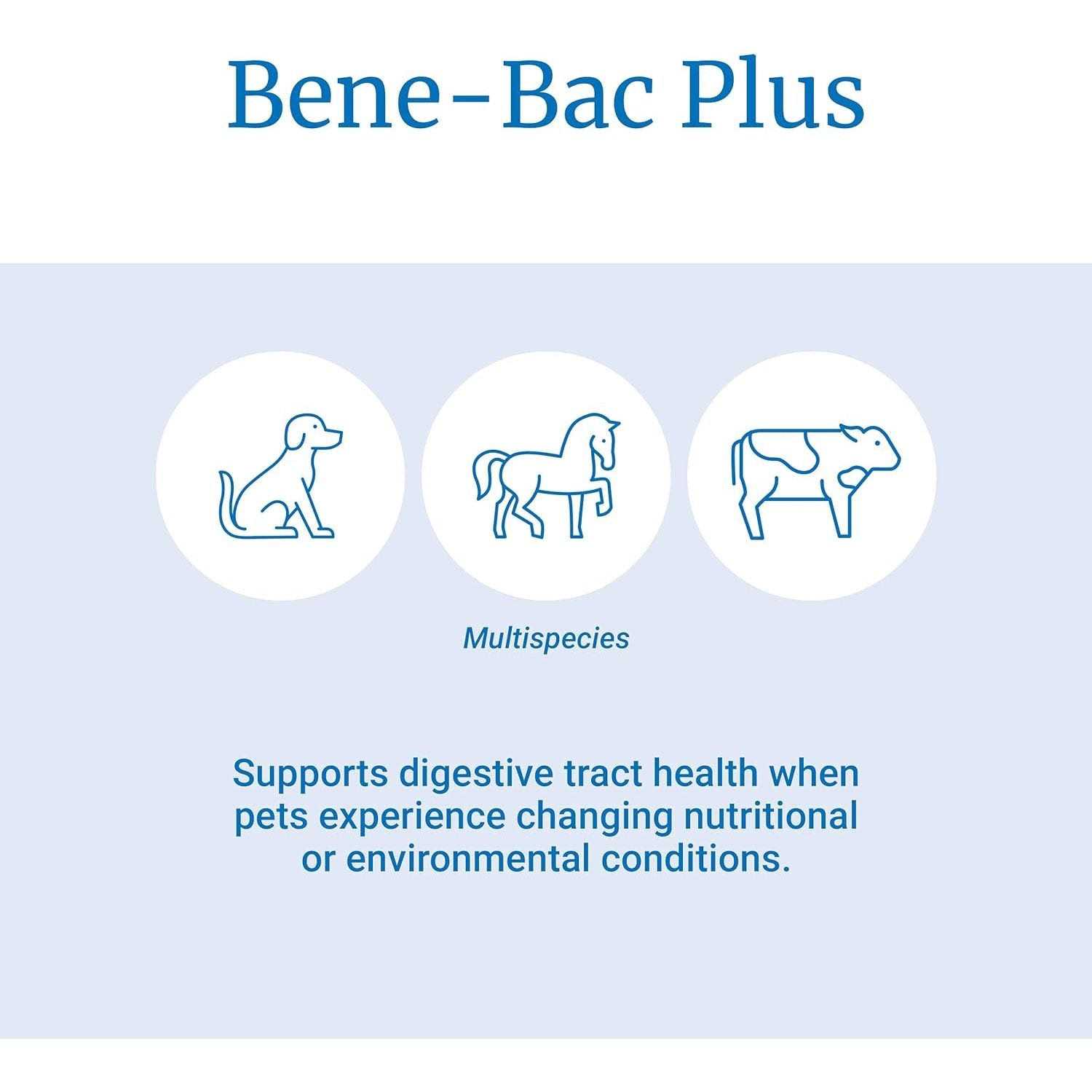 Bene-Bac Plus

Multispecies

Supports digestive tract health when pets experience changing nutritional or environmental conditions.